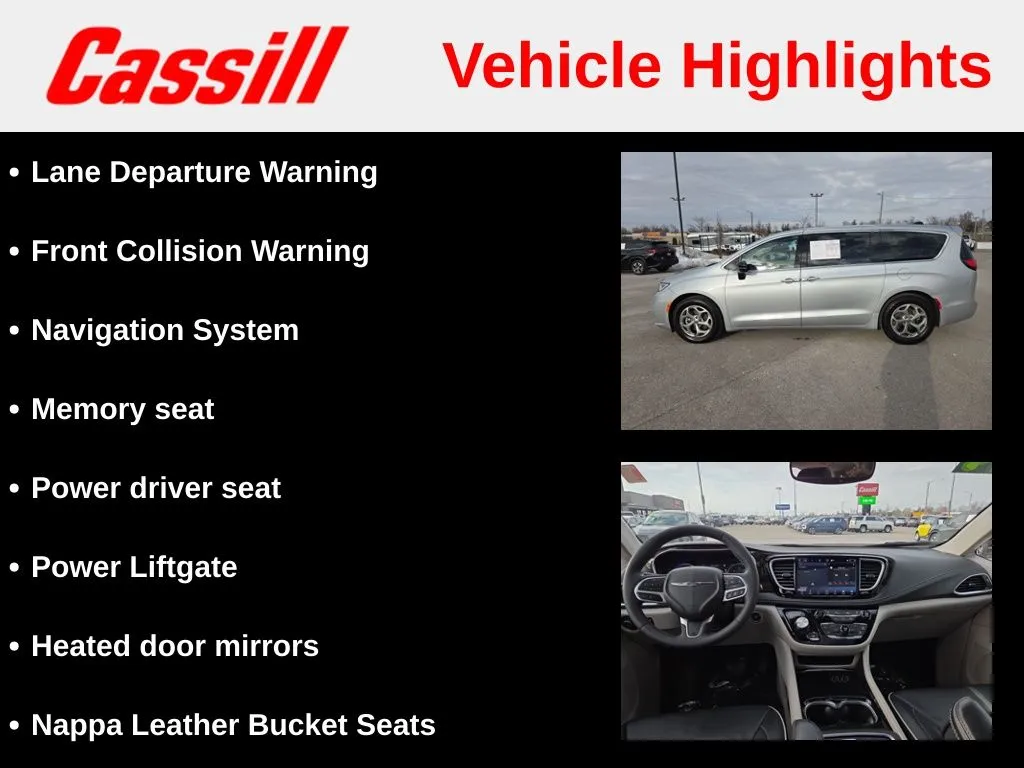 Cassill

Vehicle Highlights

• Lane Departure Warning

• Front Collision Warning

• Navigation System

• Memory seat

• Power driver seat

• Power Liftgate

• Heated door mirrors

• Nappa Leather Bucket Seats